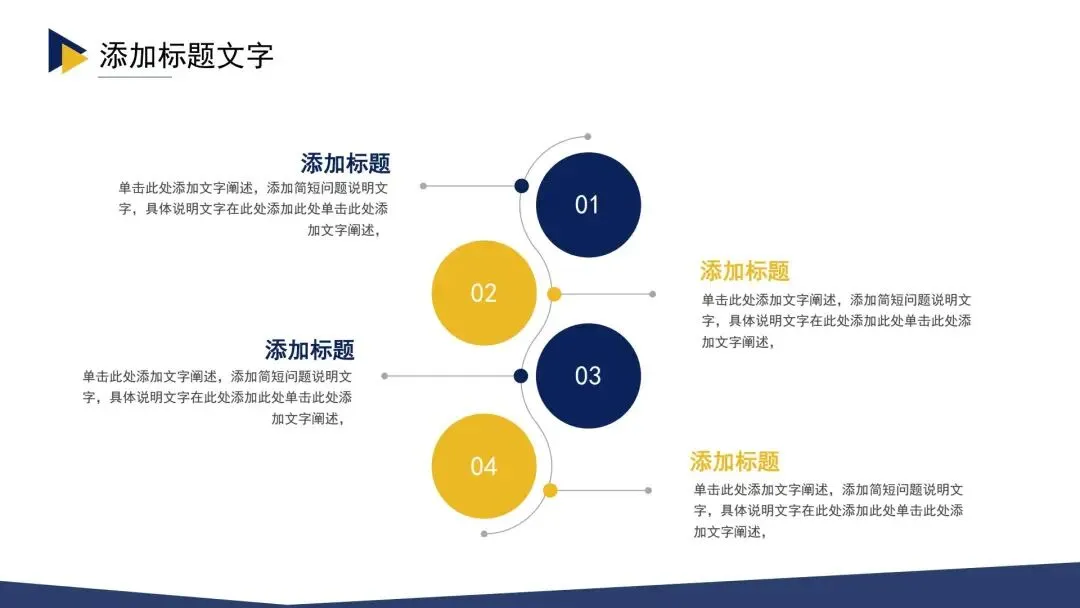 添加标题文字

添加标题

单击此处添加文字阐述，添加简短问题说明文字，具体说明文字在此处添加此处单击此处添加文字阐述，

01

02

添加标题

单击此处添加文字阐述，添加简短问题说明文字，具体说明文字在此处添加此处单击此处添加文字阐述，

添加标题

单击此处添加文字阐述，添加简短问题说明文字，具体说明文字在此处添加此处单击此处添加文字阐述，

03

04

添加标题

单击此处添加文字阐述，添加简短问题说明文字，具体说明文字在此处添加此处单击此处添加文字阐述，